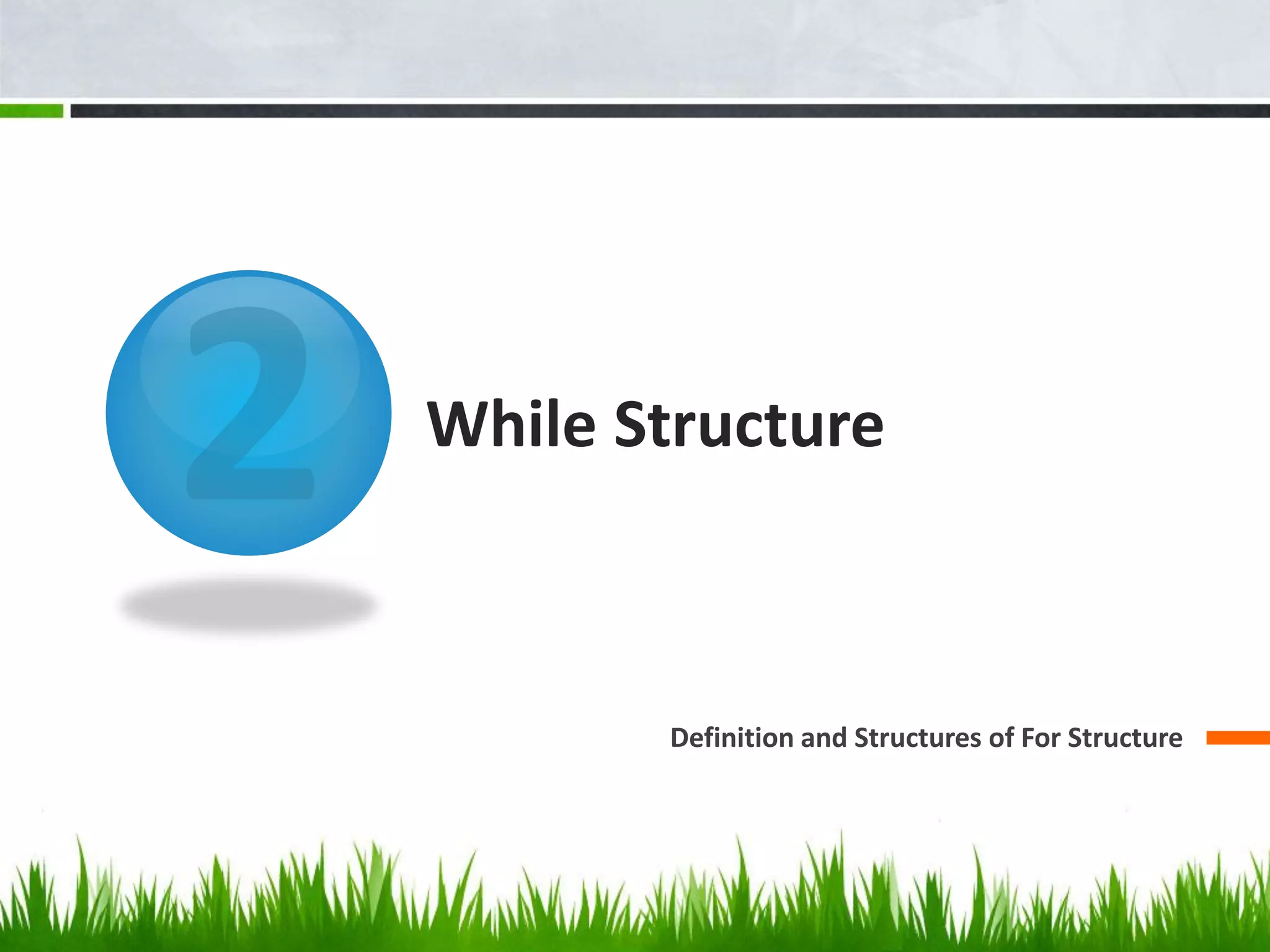 2

While Structure

Definition and Structures of For Structure